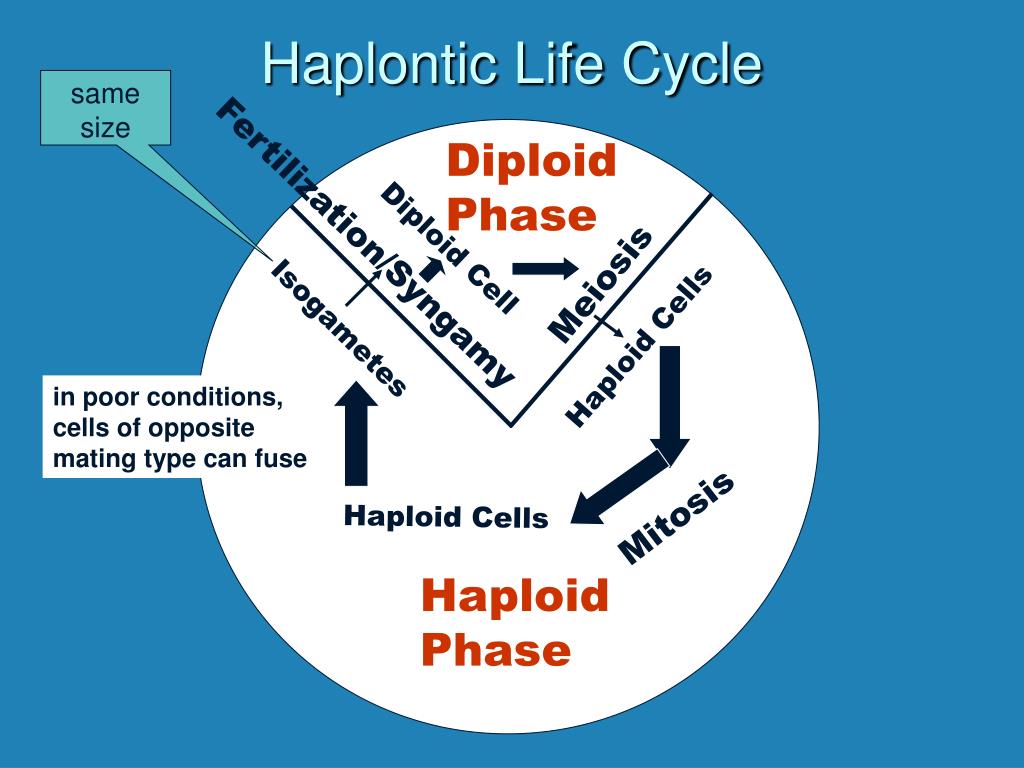 Haplontic Life Cycle

same size

Fertilization/Syngamy

Diploid Phase

Diploid Cell

Meiosis

Haploid Cells

Isogametes

in poor conditions, cells of opposite mating type can fuse

Haploid Cells

Mitosis

Haploid Phase